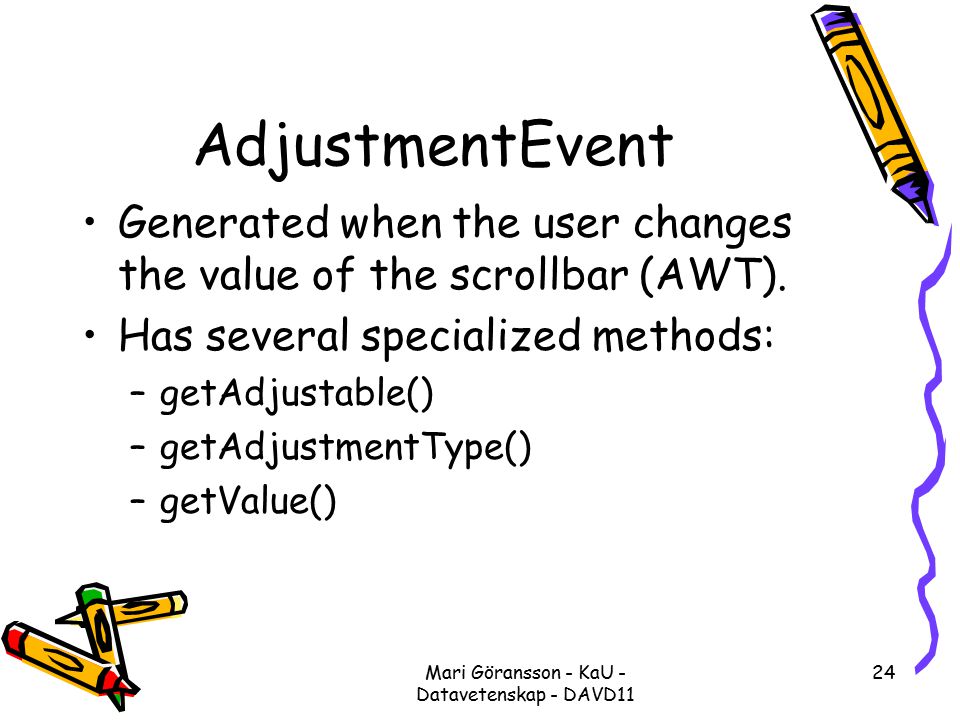 AdjustmentEvent

• Generated when the user changes the value of the scrollbar (AWT).
• Has several specialized methods:
– getAdjustable()
– getAdjustmentType()
– getValue()

Mari Göransson - KaU - Datavetenskap - DAVD11

24